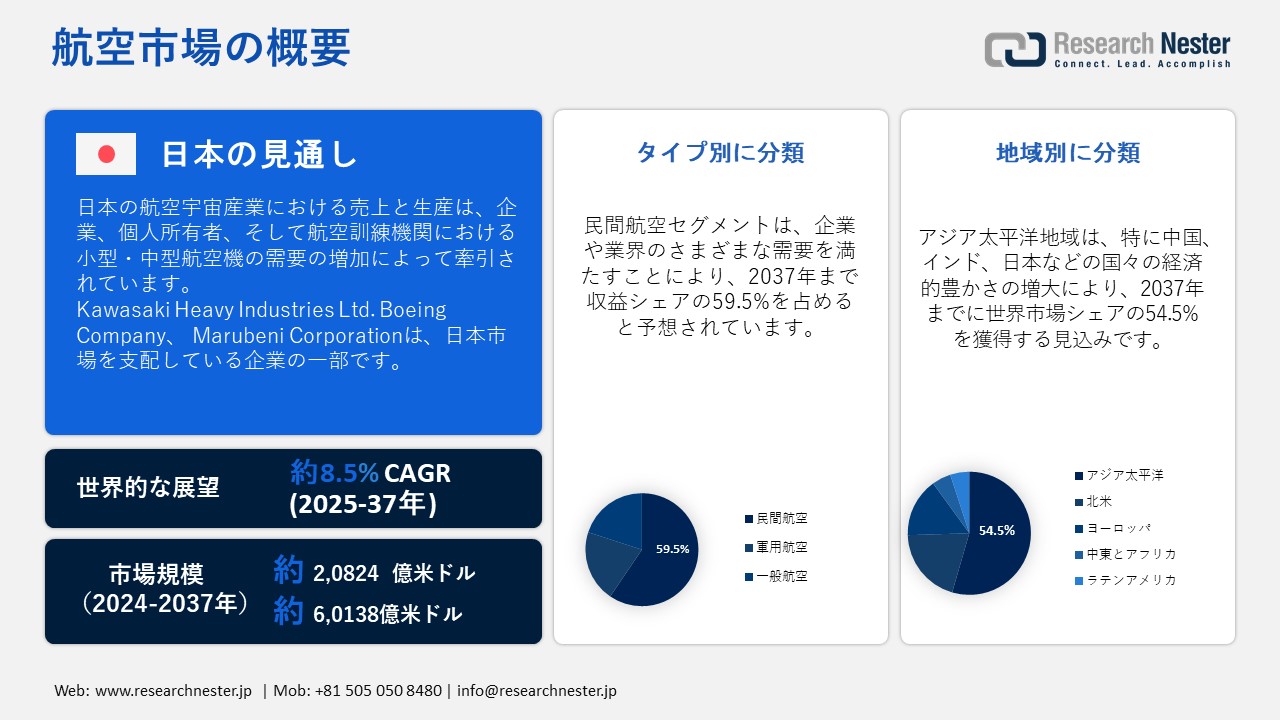 航空市場の概要

Research Nester
Connect. Lead. Accomplish

日本の見通し

日本の航空宇宙産業における売上と生産は、企業、個人所有者、そして航空訓練機関における小型・中型航空機の需要の増加によって牽引されています。
Kawasaki Heavy Industries Ltd. Boeing Company、 Marubeni Corporationは、日本市場を支配している企業の一部です。

世界的な展望
約8.5% CAGR (2025-37年)

市場規模 (2024-2037年)
約 2,0824 億米ドル
約 6,0138億米ドル

タイプ別に分類

民間航空セグメントは、企業や業界のさまざまな需要を満たすことにより、2037年まで収益シェアの59.5%を占めると予想されています。

59.5%

民間航空
軍用航空
一般航空

地域別に分類

アジア太平洋地域は、特に中国、インド、日本などの国々の経済的豊かさの増大により、2037年までに世界市場シェアの54.5%を獲得する見込みです。

54.5%

アジア太平洋
北米
ヨーロッパ
中東とアフリカ
ラテンアメリカ

Web: www.researchnester.jp | Mob: +81 505 050 8480 | info@researchnester.jp